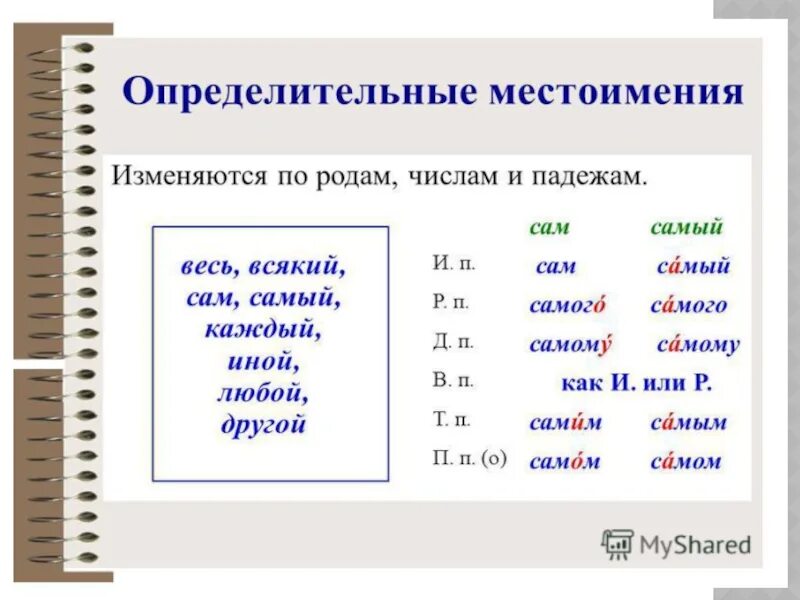 Определительные местоимения

Изменяются по родам, числам и падежам.

весь, всякий, сам, самый, каждый, иной, любой, другой

| | сам | самый |
|---|---|---|
| И. п. | сам | са́мый |
| Р. п. | самого́ | са́мого |
| Д. п. | самому́ | са́мому |
| В. п. | как И. или Р. | |
| Т. п. | сами́м | са́мым |
| П. п. (о) | само́м | са́мом |

MyShared